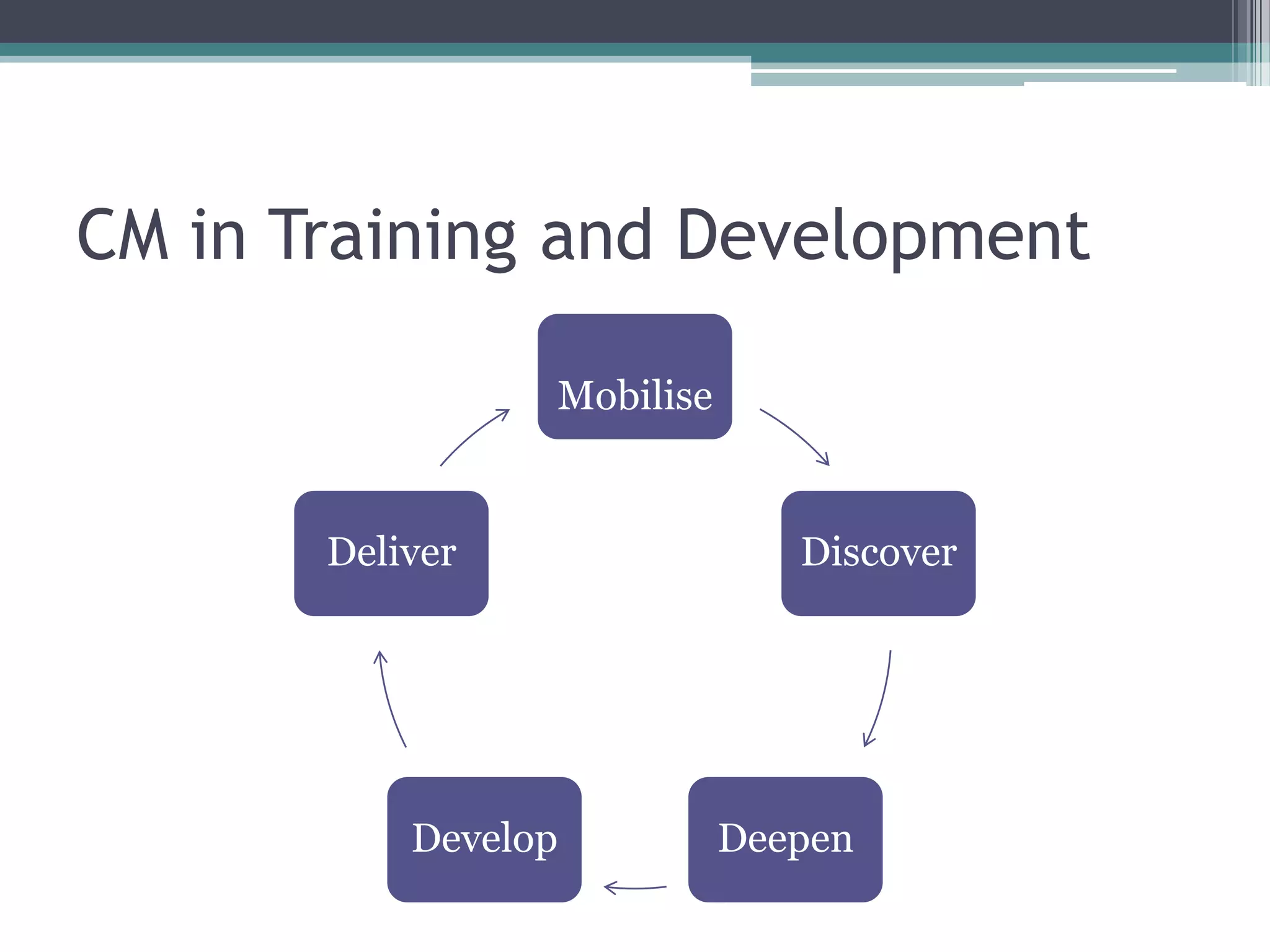 CM in Training and Development

Mobilise

Discover

Deepen

Develop

Deliver